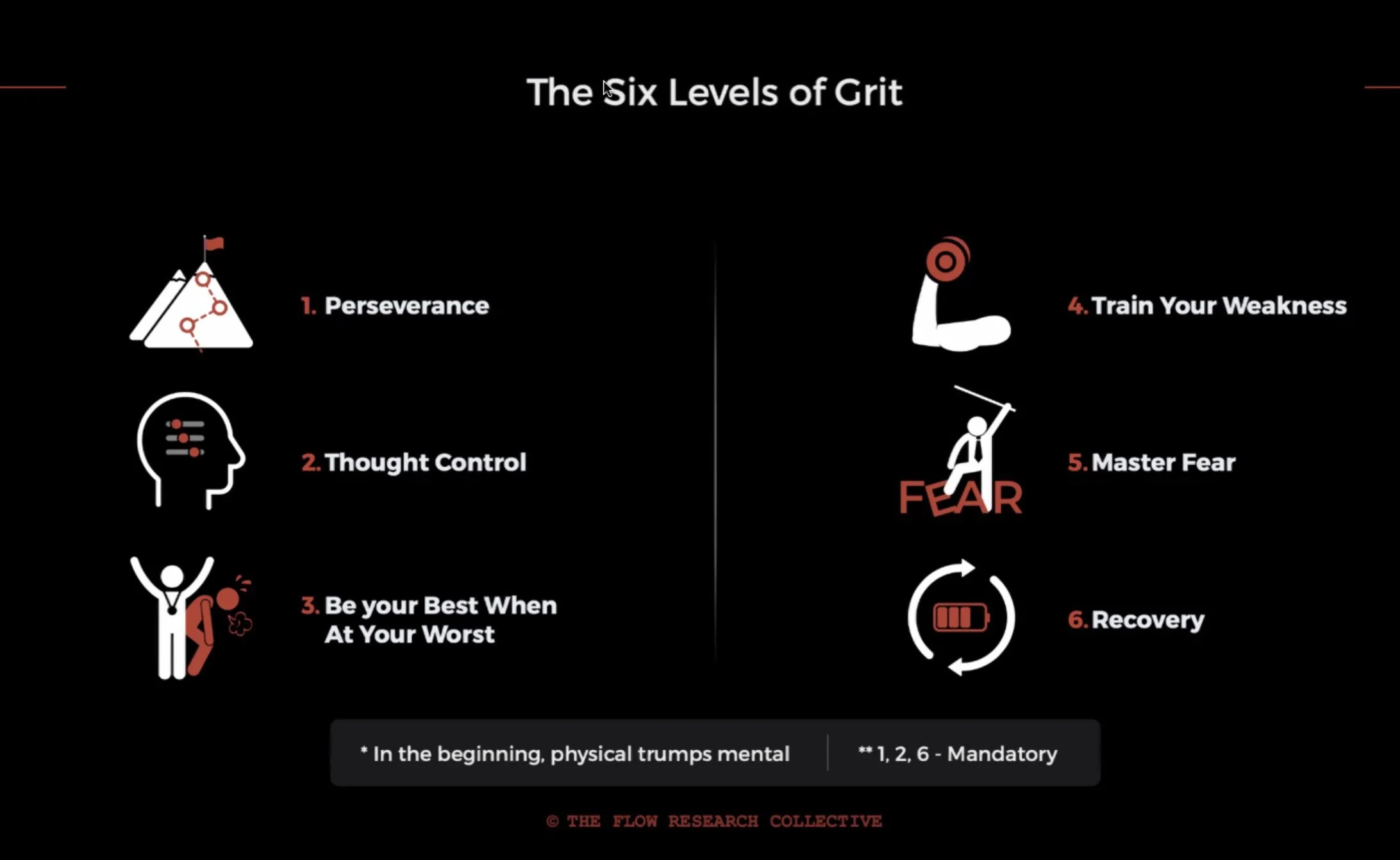 The Six Levels of Grit

1. Perseverance

2. Thought Control

3. Be your Best When At Your Worst

4. Train Your Weakness

FEAR

5. Master Fear

6. Recovery

* In the beginning, physical trumps mental

** 1, 2, 6 - Mandatory

© THE FLOW RESEARCH COLLECTIVE